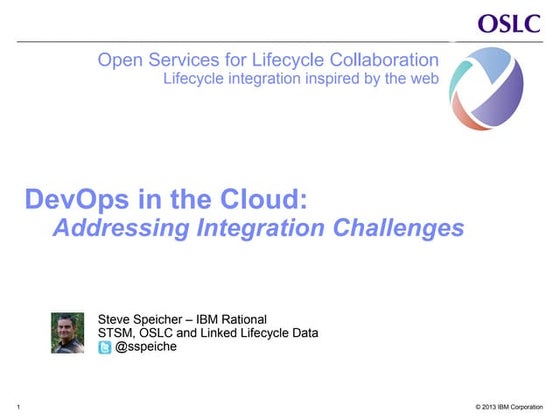 OSLC

Open Services for Lifecycle Collaboration
Lifecycle integration inspired by the web

DevOps in the Cloud:
Addressing Integration Challenges

Steve Speicher – IBM Rational
STSM, OSLC and Linked Lifecycle Data
@sspeiche

1

© 2013 IBM Corporation